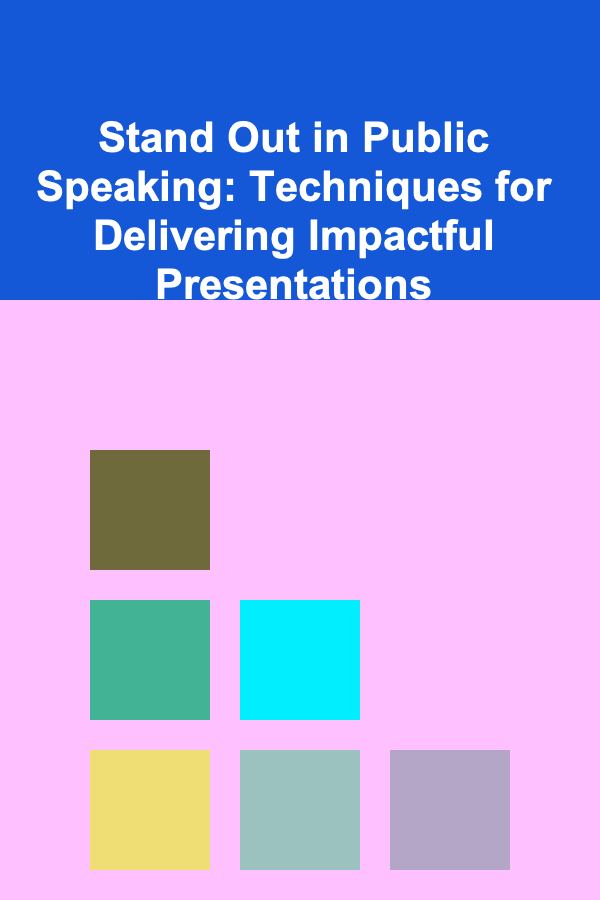 Stand Out in Public Speaking: Techniques for Delivering Impactful Presentations